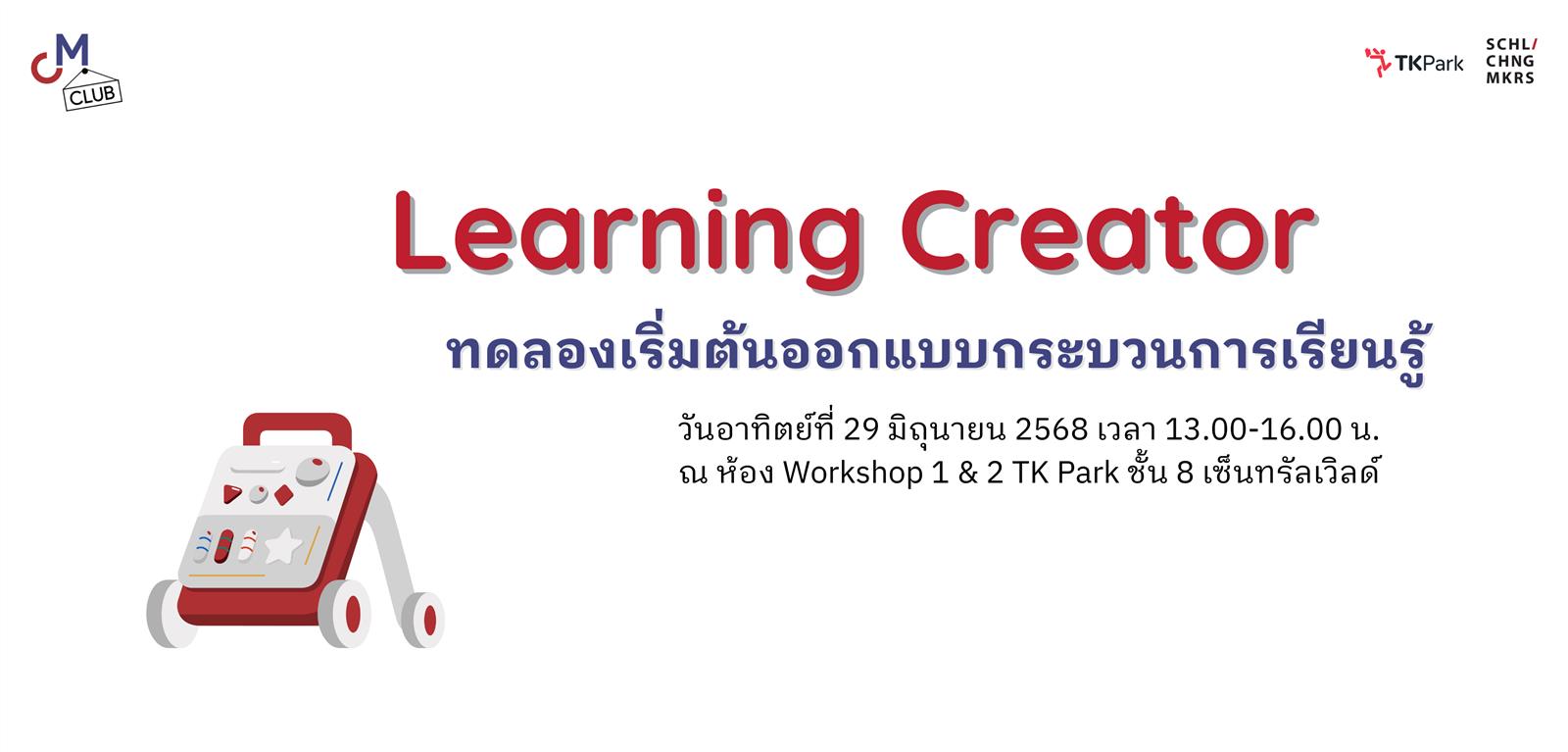 CM CLUB

TKPark

SCHL/
CHNG
MKRS

Learning Creator

ทดลองเริ่มต้นออกแบบกระบวนการเรียนรู้

วันอาทิตย์ที่ 29 มิถุนายน 2568 เวลา 13.00-16.00 น.
ณ ห้อง Workshop 1 & 2 TK Park ชั้น 8 เซ็นทรัลเวิลด์